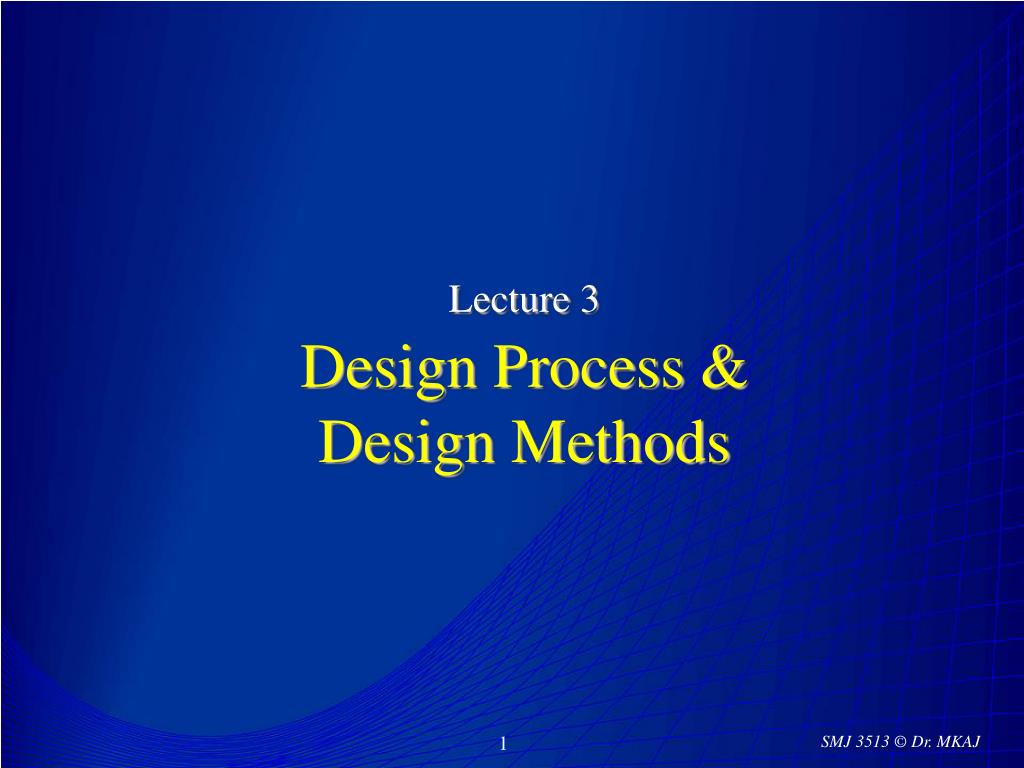 Lecture 3

Design Process & Design Methods

1

SMJ 3513 © Dr. MKAJ